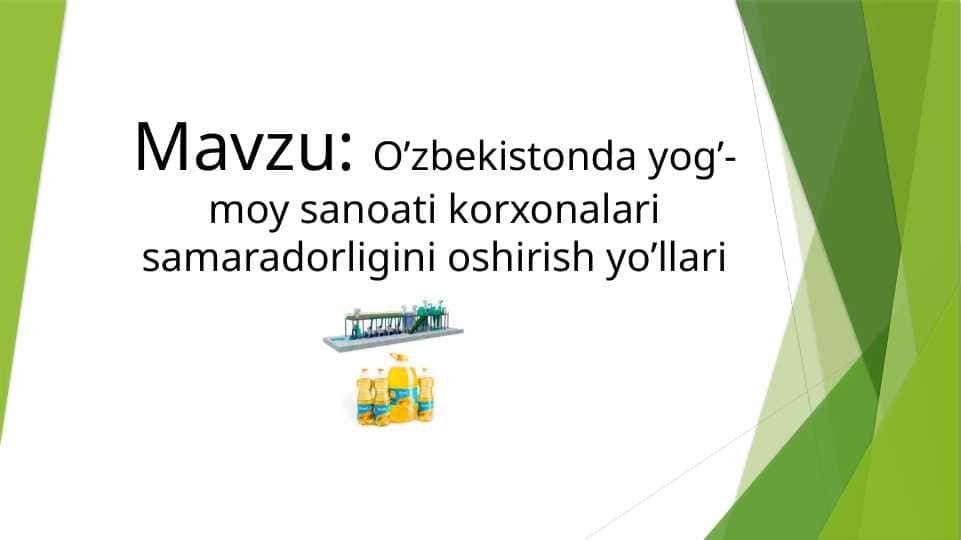 Mavzu: O’zbekistonda yog’-moy sanoati korxonalari samaradorligini oshirish yo’llari